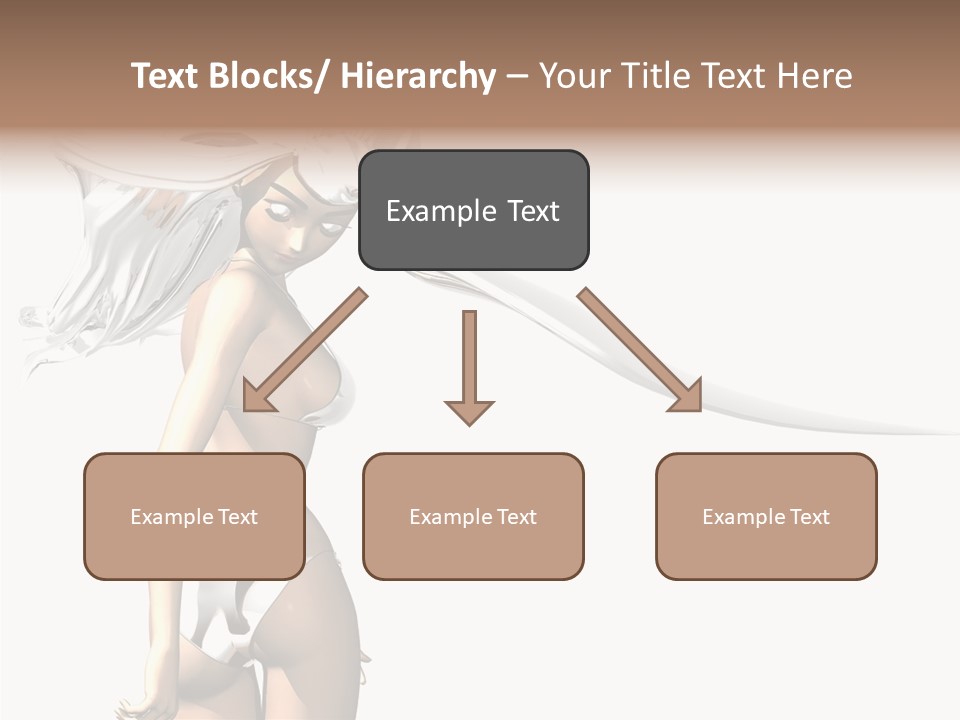 Text Blocks/ Hierarchy – Your Title Text Here

Example Text

Example Text

Example Text

Example Text